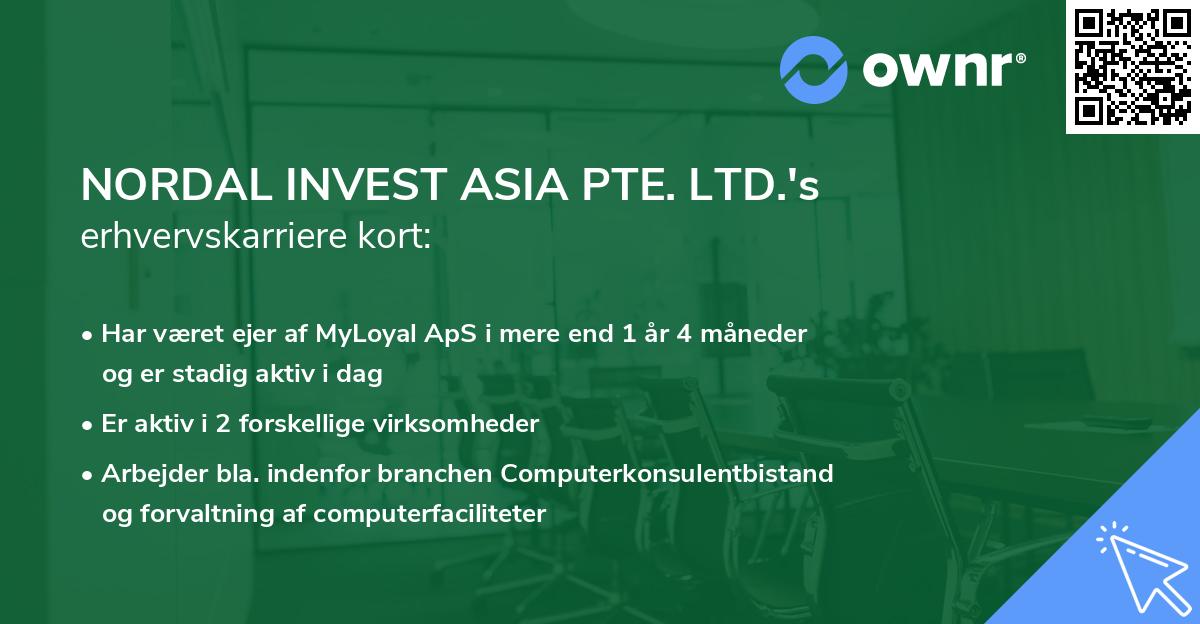 ownr®

NORDAL INVEST ASIA PTE. LTD.'s erhvervskarriere kort:

• Har været ejer af MyLoyal ApS i mere end 1 år 4 måneder og er stadig aktiv i dag

• Er aktiv i 2 forskellige virksomheder

• Arbejder bla. indenfor branchen Computerkonsulentbistand og forvaltning af computerfaciliteter